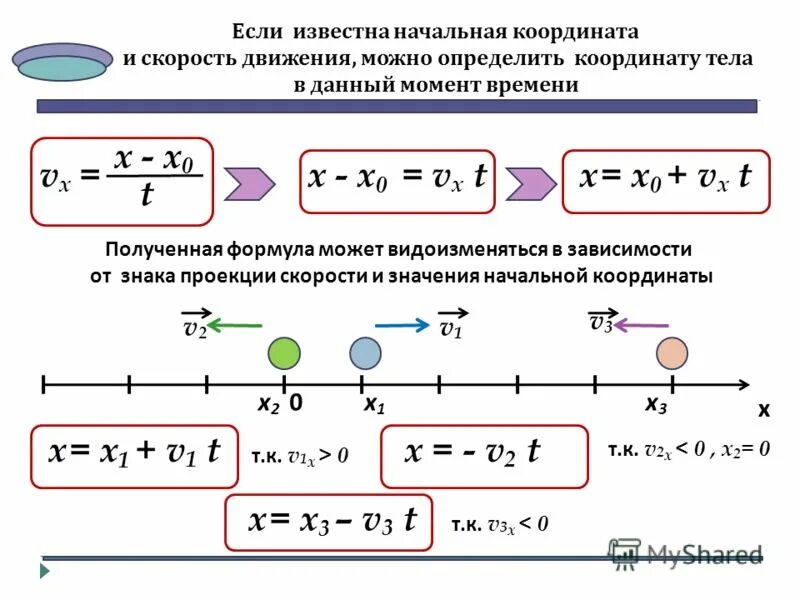 Если известна начальная координата и скорость движения, можно определить координату тела в данный момент времени

$v_x = \frac{x - x_0}{t}$

$x - x_0 = v_x t$

$x = x_0 + v_x t$

Полученная формула может видоизменяться в зависимости от знака проекции скорости и значения начальной координаты

$\vec{v_2}$ $\vec{v_1}$ $\vec{v_3}$

$x_2$ 0 $x_1$ $x_3$ x

$x = x_1 + v_1 t$ т.к. $v_{1x} > 0$

$x = - v_2 t$ т.к. $v_{2x} < 0$ , $x_2 = 0$

$x = x_3 - v_3 t$ т.к. $v_{3x} < 0$

MyShared